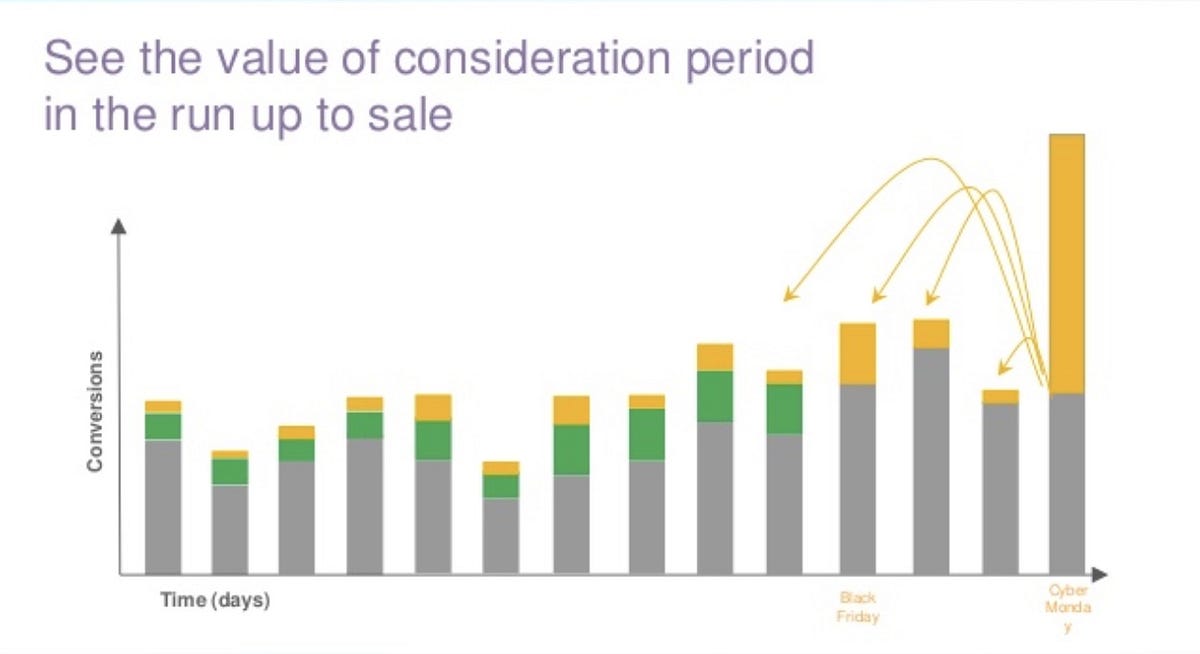 See the value of consideration period in the run up to sale

Conversions

Time (days)

Black Friday

Cyber Monda y